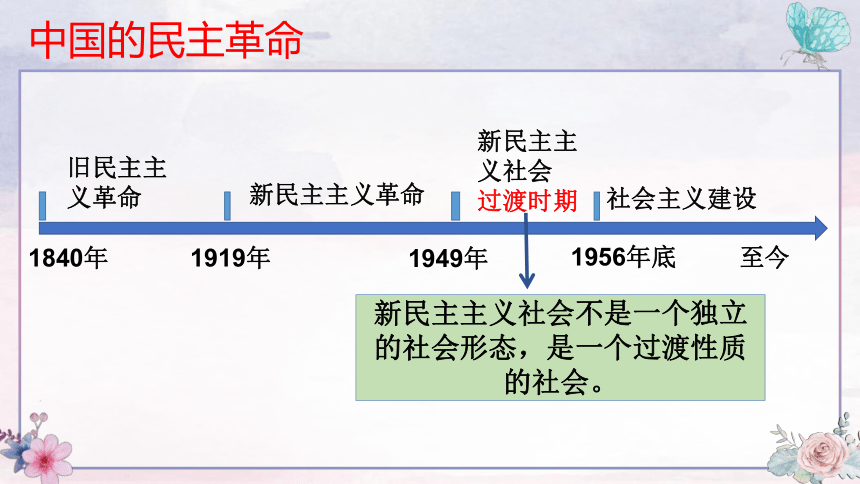 中国的民主革命

旧民主主义革命

新民主主义革命

新民主主义社会
过渡时期

社会主义建设

1840年

1919年

1949年

1956年底

至今

新民主主义社会不是一个独立的社会形态，是一个过渡性质的社会。